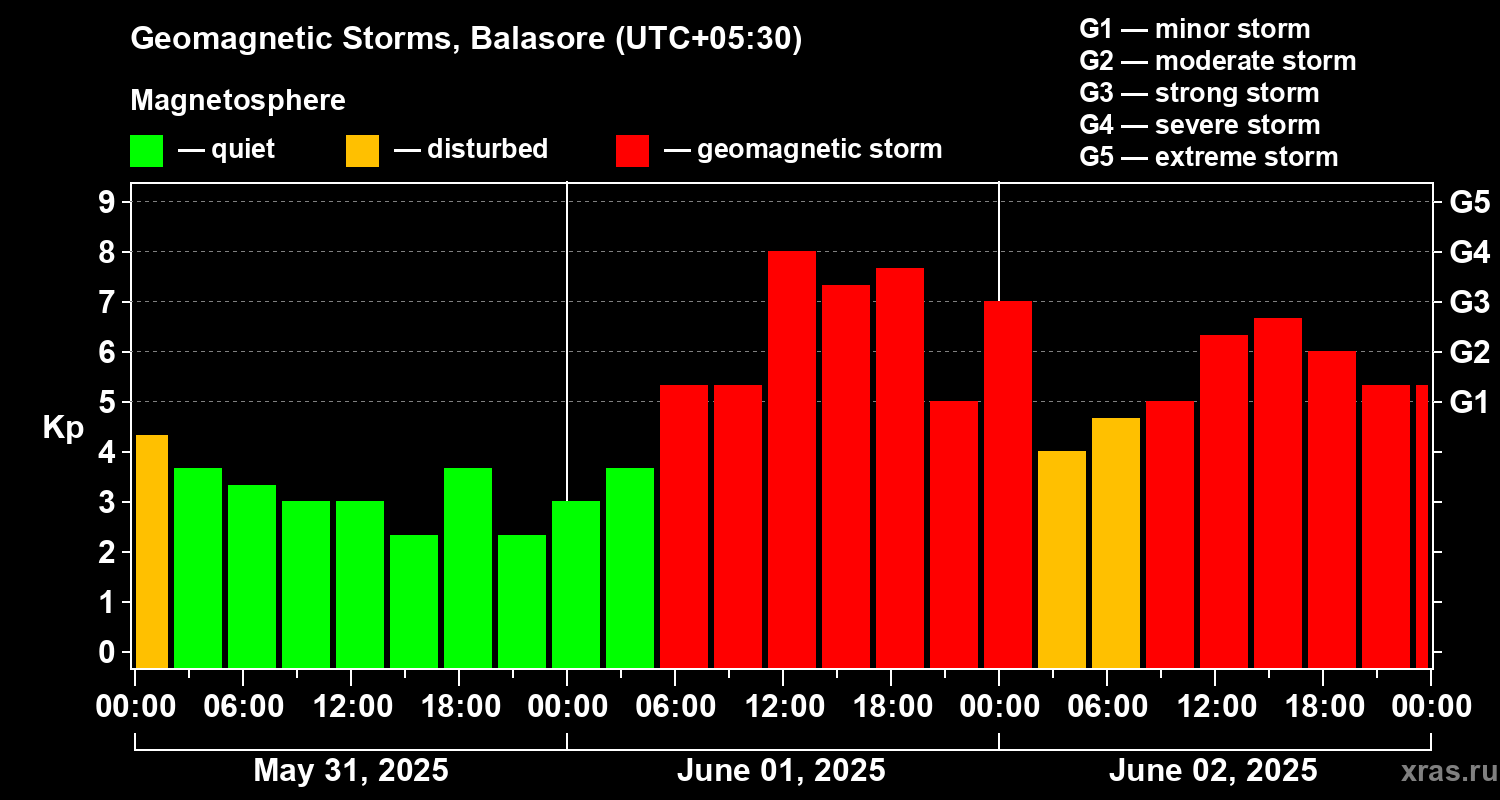 Geomagnetic Storms, Balasore (UTC+05:30)

Magnetosphere

— quiet — disturbed — geomagnetic storm

G1 — minor storm
G2 — moderate storm
G3 — strong storm
G4 — severe storm
G5 — extreme storm

Kp

9
8
7
6
5
4
3
2
1
0

G5
G4
G3
G2
G1

00:00 06:00 12:00 18:00 00:00 06:00 12:00 18:00 00:00 06:00 12:00 18:00 00:00

May 31, 2025
June 01, 2025
June 02, 2025

xras.ru